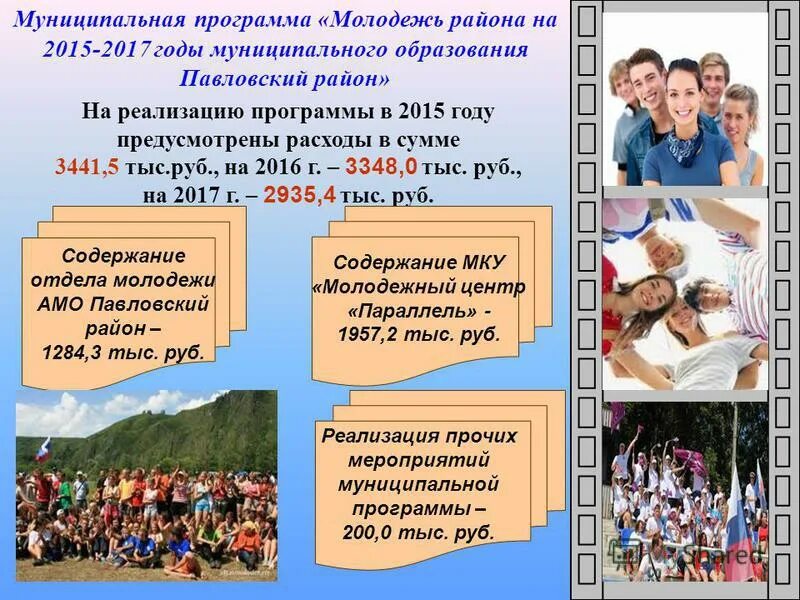 Муниципальная программа «Молодежь района на 2015-2017 годы муниципального образования Павловский район»

На реализацию программы в 2015 году предусмотрены расходы в сумме 3441,5 тыс.руб., на 2016 г. – 3348,0 тыс. руб., на 2017 г. – 2935,4 тыс. руб.

Содержание отдела молодежи АМО Павловский район – 1284,3 тыс. руб.

Содержание МКУ «Молодежный центр «Параллель» - 1957,2 тыс. руб.

Реализация прочих мероприятий муниципальной программы – 200,0 тыс. руб.

Shared